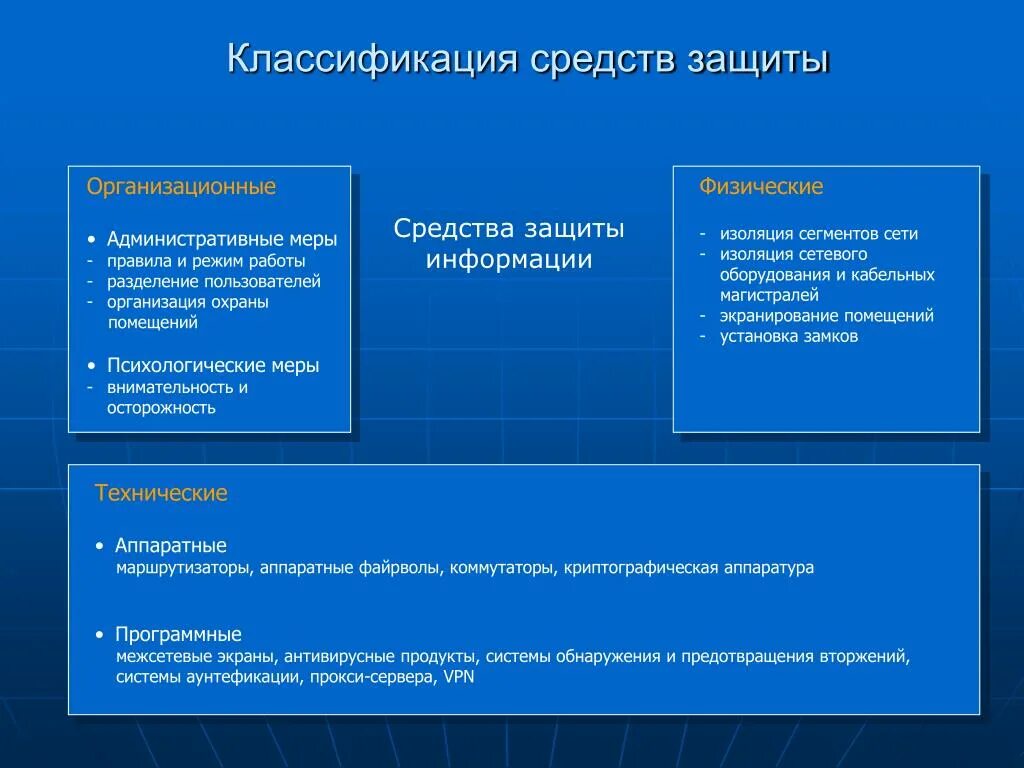 Классификация средств защиты

Организационные

• Административные меры
- правила и режим работы
- разделение пользователей
- организация охраны помещений

• Психологические меры
- внимательность и осторожность

Средства защиты информации

Физические

- изоляция сегментов сети
- изоляция сетевого оборудования и кабельных магистралей
- экранирование помещений
- установка замков

Технические

• Аппаратные
маршрутизаторы, аппаратные файрволы, коммутаторы, криптографическая аппаратура

• Программные
межсетевые экраны, антивирусные продукты, системы обнаружения и предотвращения вторжений, системы аунтефикации, прокси-сервера, VPN